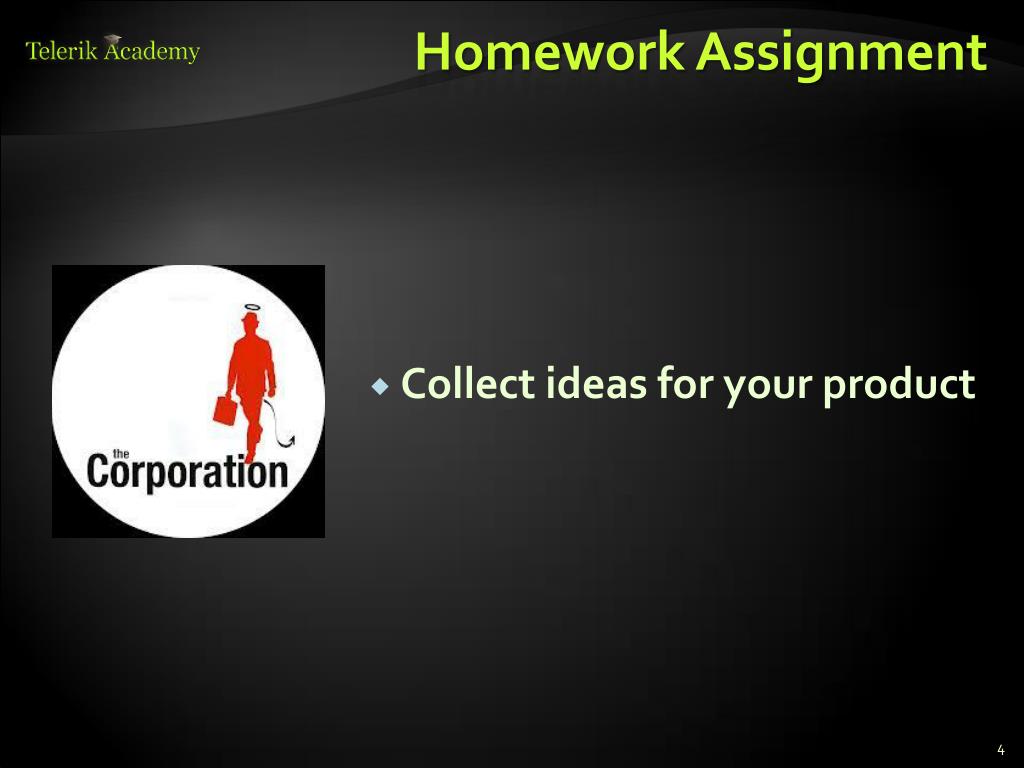 Telerik Academy

Homework Assignment

the Corporation

Collect ideas for your product

4